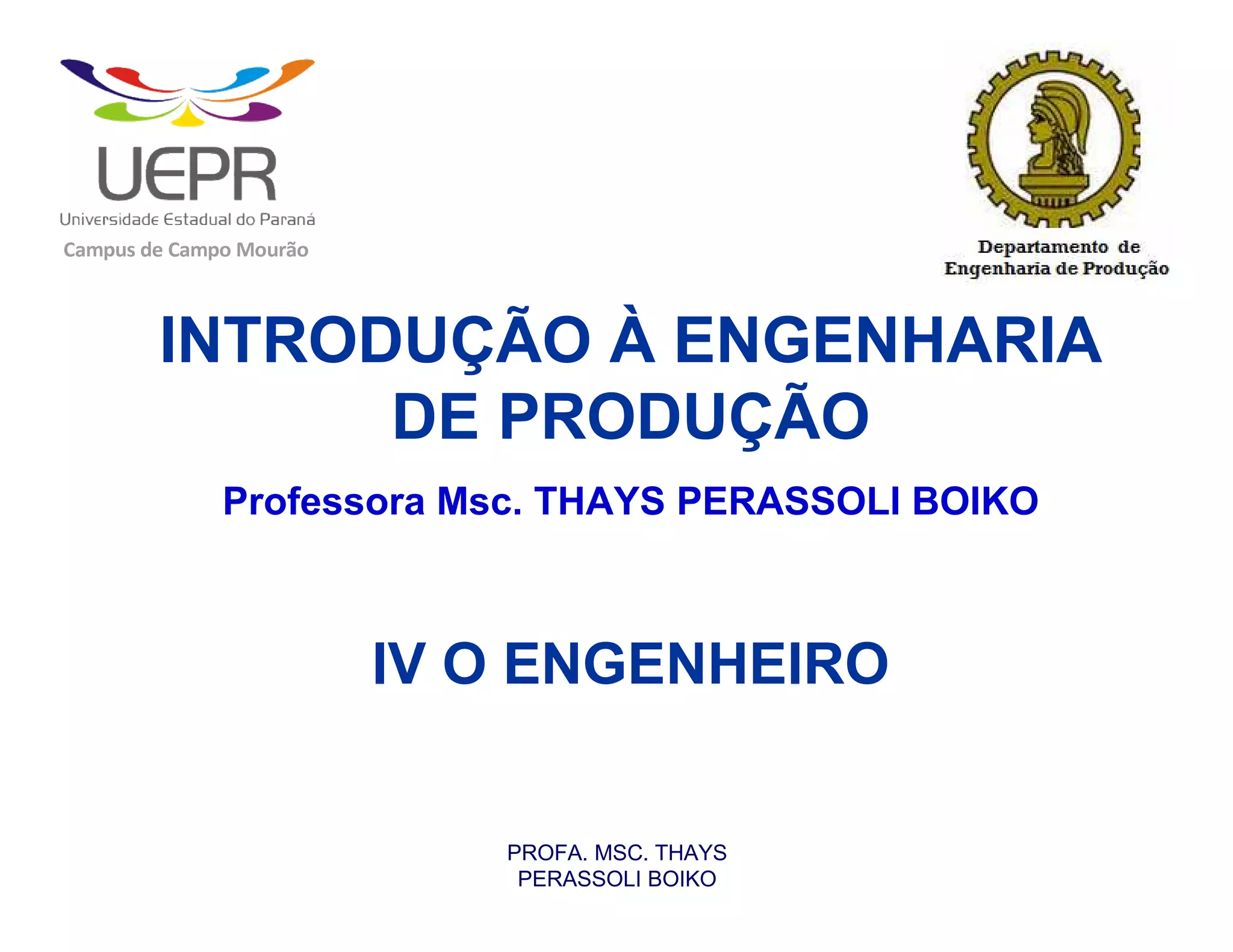 UEPR
Universidade Estadual do Paraná
Campus de Campo Mourão

Departamento de Engenharia de Produção

INTRODUÇÃO À ENGENHARIA DE PRODUÇÃO

Professora Msc. THAYS PERASSOLI BOIKO

IV O ENGENHEIRO

PROFA. MSC. THAYS PERASSOLI BOIKO